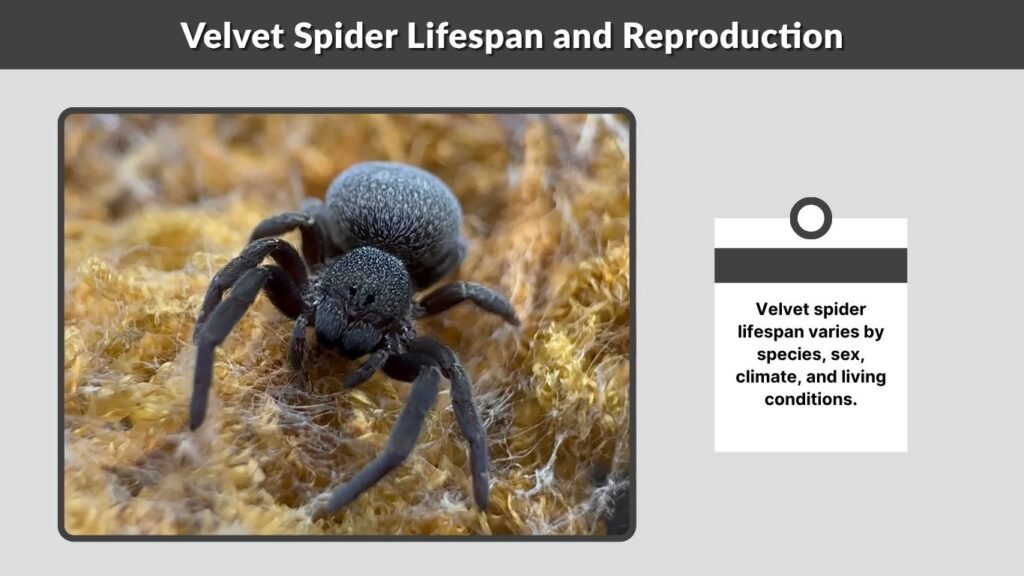 Velvet Spider Lifespan and Reproduction

Velvet spider lifespan varies by species, sex, climate, and living conditions.